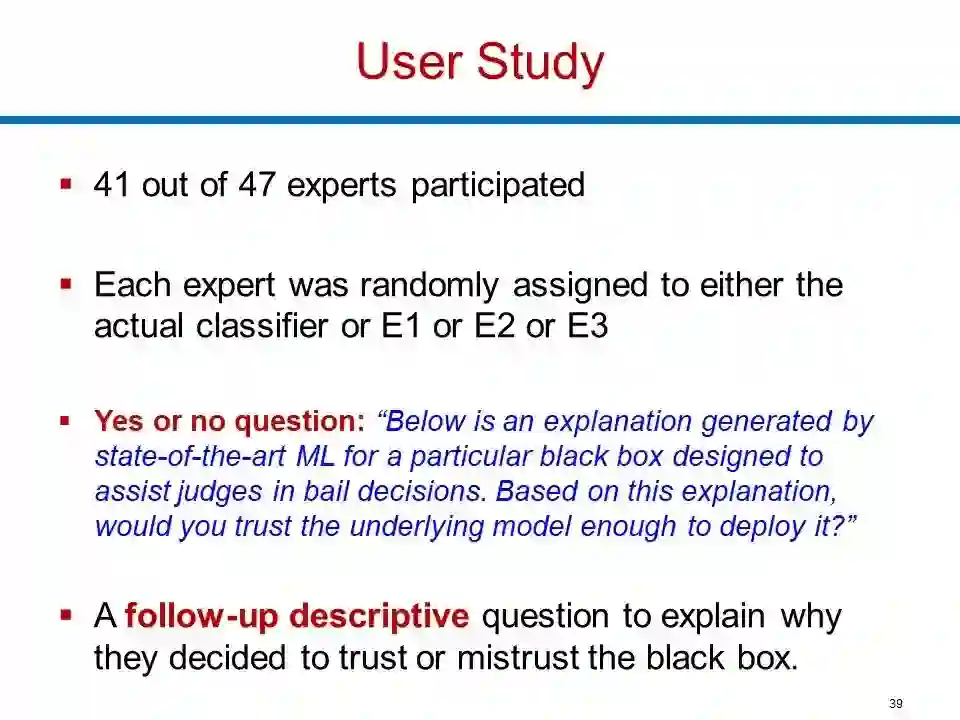 User Study

▪ 41 out of 47 experts participated

▪ Each expert was randomly assigned to either the actual classifier or E1 or E2 or E3

▪ Yes or no question: “Below is an explanation generated by state-of-the-art ML for a particular black box designed to assist judges in bail decisions. Based on this explanation, would you trust the underlying model enough to deploy it?”

▪ A follow-up descriptive question to explain why they decided to trust or mistrust the black box.

39